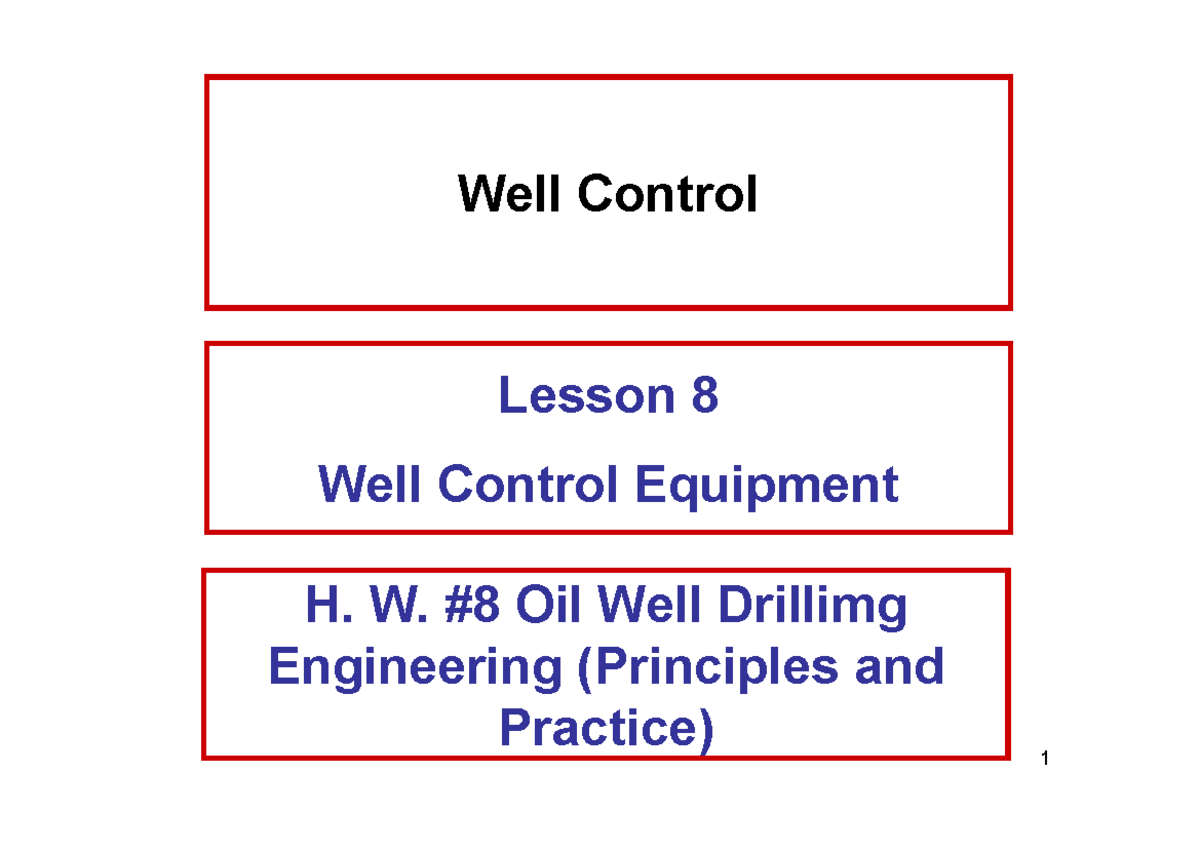 Well Control

Lesson 8

Well Control Equipment

H. W. #8 Oil Well Drillimg Engineering (Principles and Practice)

1